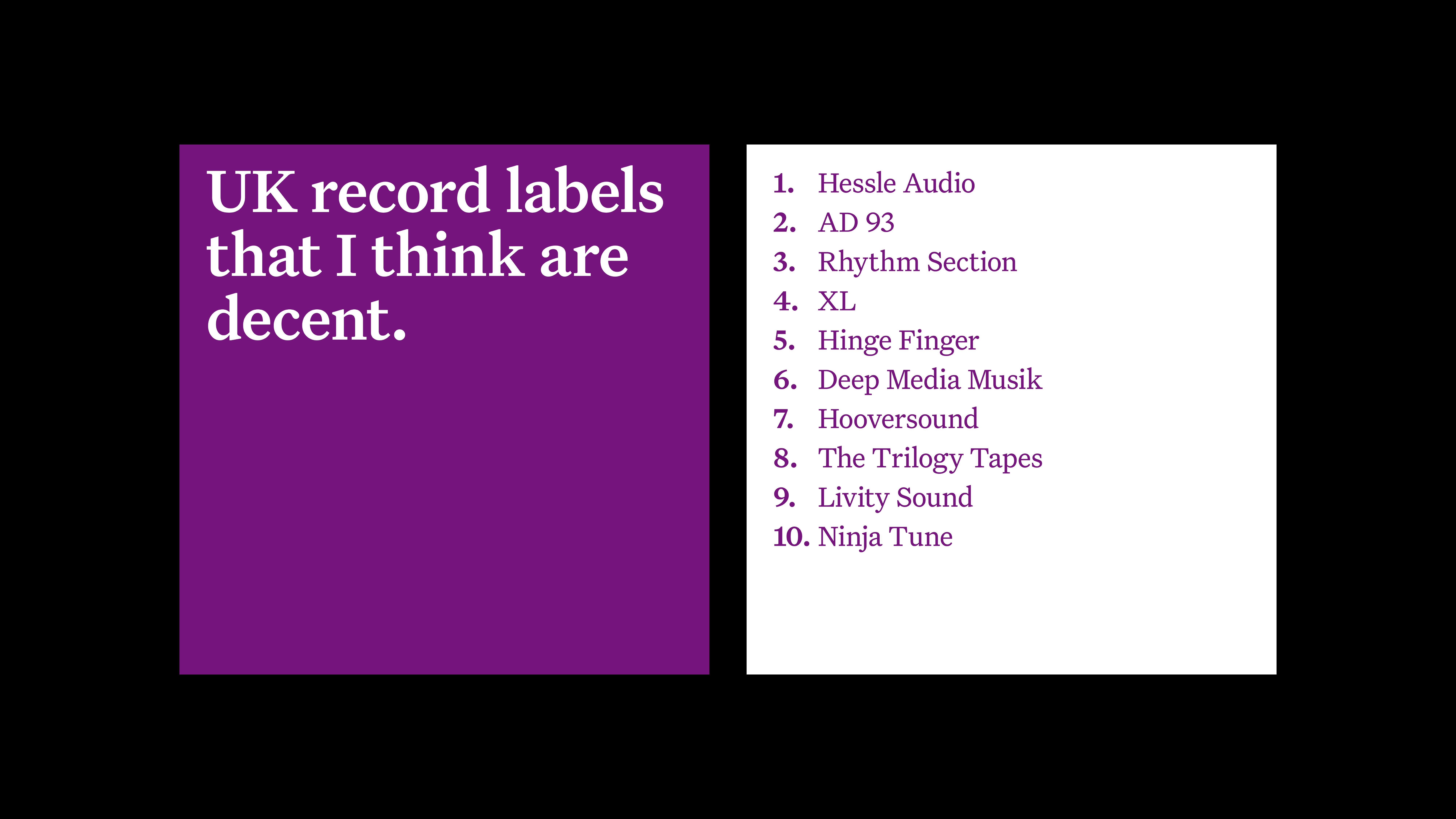 UK record labels that I think are decent.

1. Hessle Audio
2. AD 93
3. Rhythm Section
4. XL
5. Hinge Finger
6. Deep Media Musik
7. Hooversound
8. The Trilogy Tapes
9. Livity Sound
10. Ninja Tune